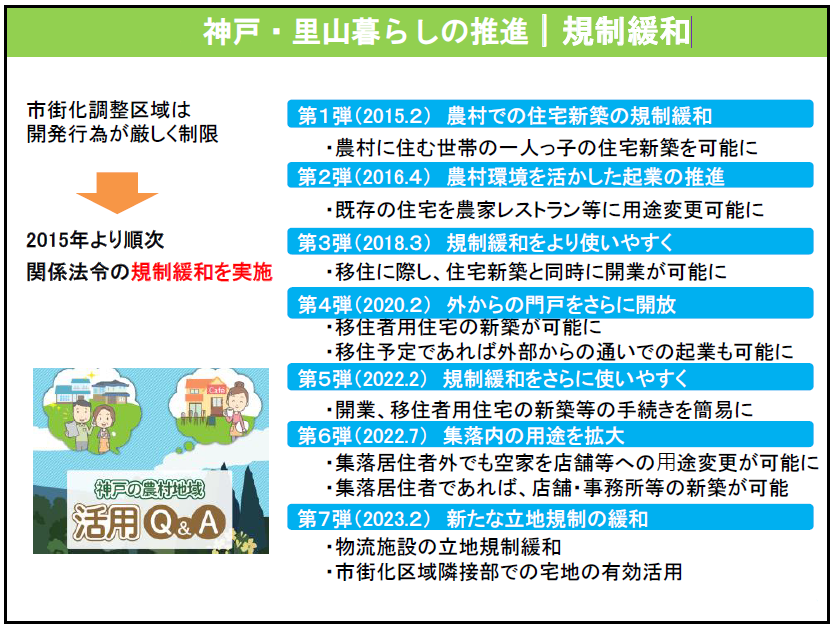 神戸・里山暮らしの推進｜規制緩和

市街化調整区域は
開発行為が厳しく制限

2015年より順次
関係法令の規制緩和を実施

Cafe

神戸の農村地域
活用Q&A

第1弾（2015.2） 農村での住宅新築の規制緩和
・農村に住む世帯の一人っ子の住宅新築を可能に

第2弾（2016.4） 農村環境を活かした起業の推進
・既存の住宅を農家レストラン等に用途変更可能に

第3弾（2018.3） 規制緩和をより使いやすく
・移住に際し、住宅新築と同時に開業が可能に

第4弾（2020.2） 外からの門戸をさらに開放
・移住者用住宅の新築が可能に
・移住予定であれば外部からの通いでの起業も可能に

第5弾（2022.2） 規制緩和をさらに使いやすく
・開業、移住者用住宅の新築等の手続きを簡易に

第6弾（2022.7） 集落内の用途を拡大
・集落居住者外でも空家を店舗等への用途変更が可能に
・集落居住者であれば、店舗・事務所等の新築が可能

第7弾（2023.2） 新たな立地規制の緩和
・物流施設の立地規制緩和
・市街化区域隣接部での宅地の有効活用